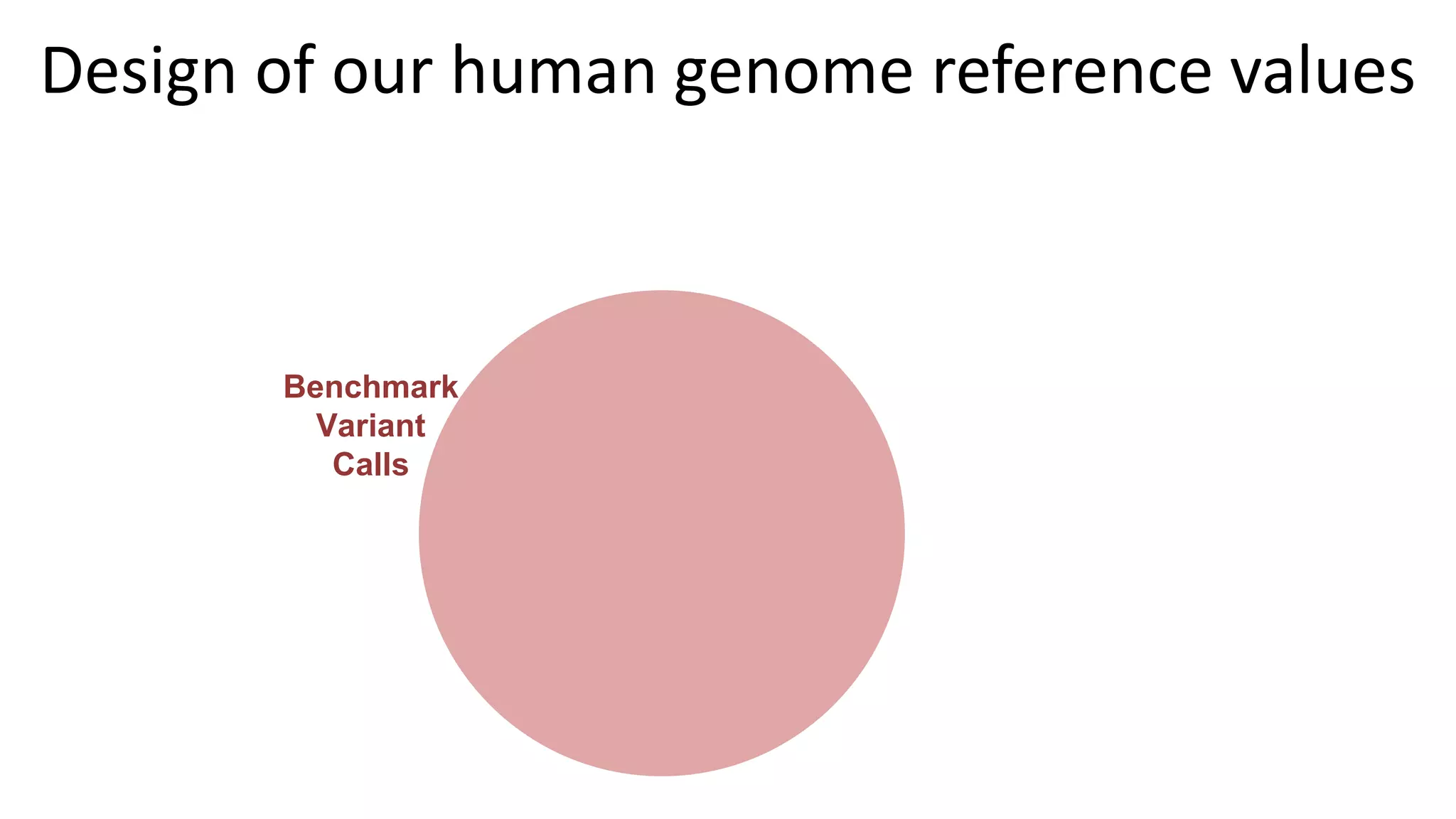 Design of our human genome reference values

Benchmark Variant Calls